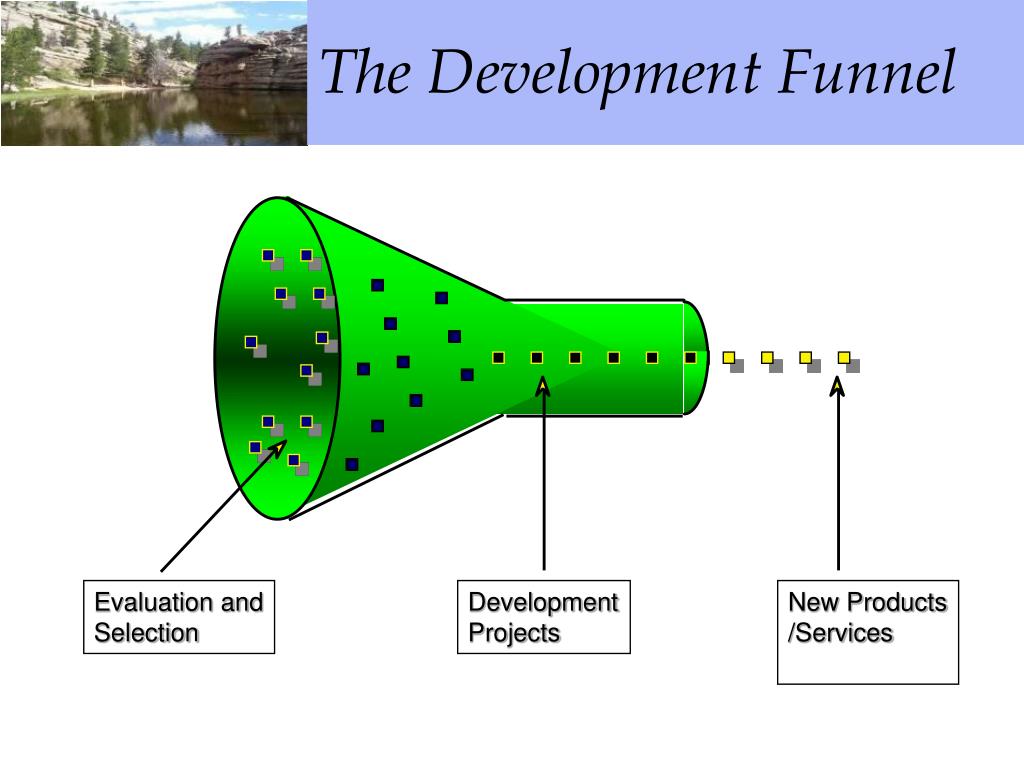 The Development Funnel

Evaluation and Selection

Development Projects

New Products /Services